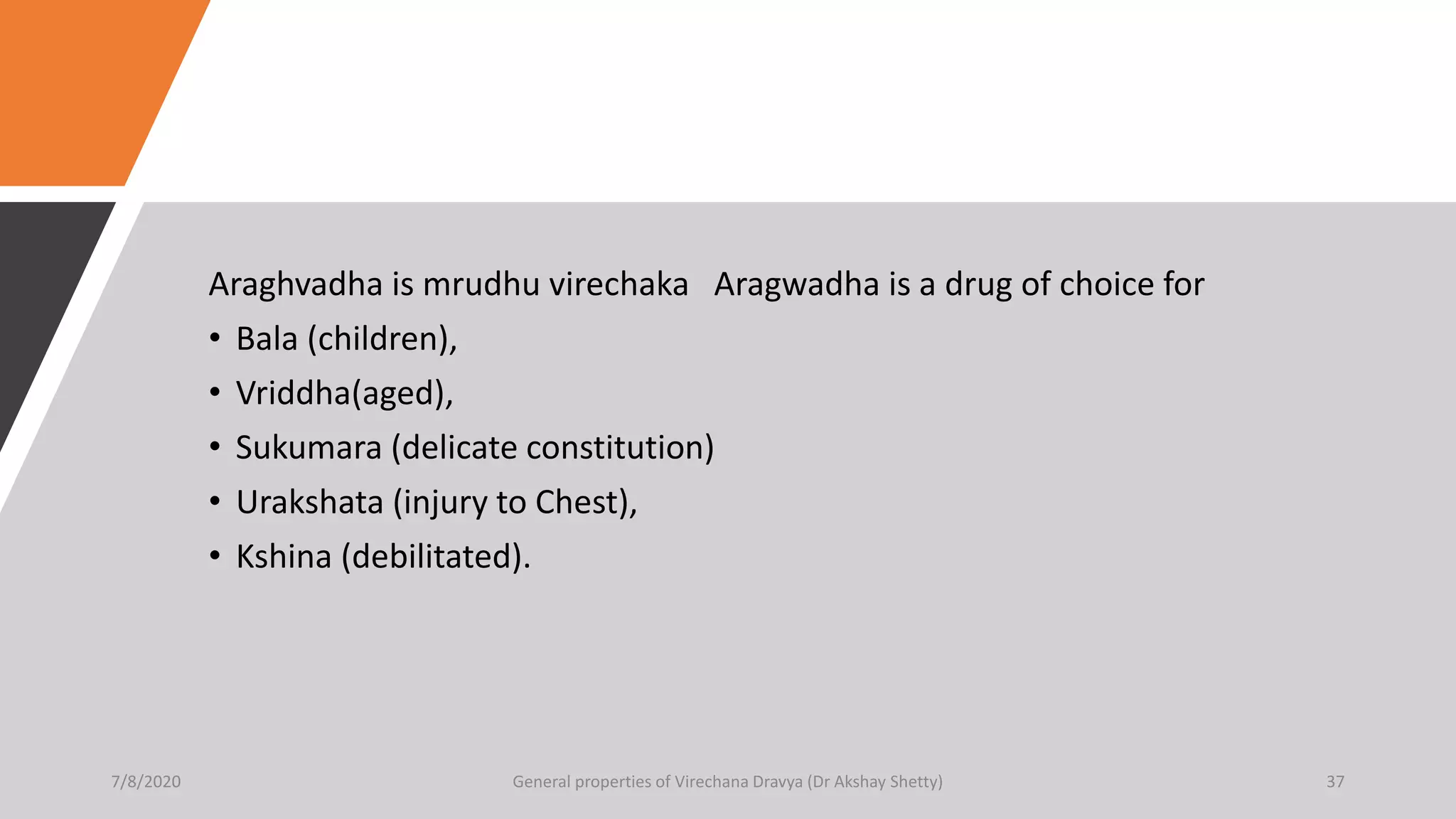 Araghvadha is mrudhu virechaka   Aragwadha is a drug of choice for

• Bala (children),
• Vriddha(aged),
• Sukumara (delicate constitution)
• Urakshata (injury to Chest),
• Kshina (debilitated).

7/8/2020

General properties of Virechana Dravya (Dr Akshay Shetty)

37